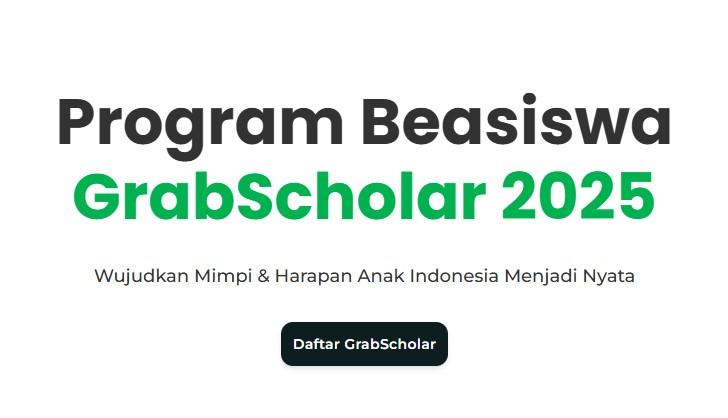 Program Beasiswa
GrabScholar 2025

Wujudkan Mimpi & Harapan Anak Indonesia Menjadi Nyata

Daftar GrabScholar